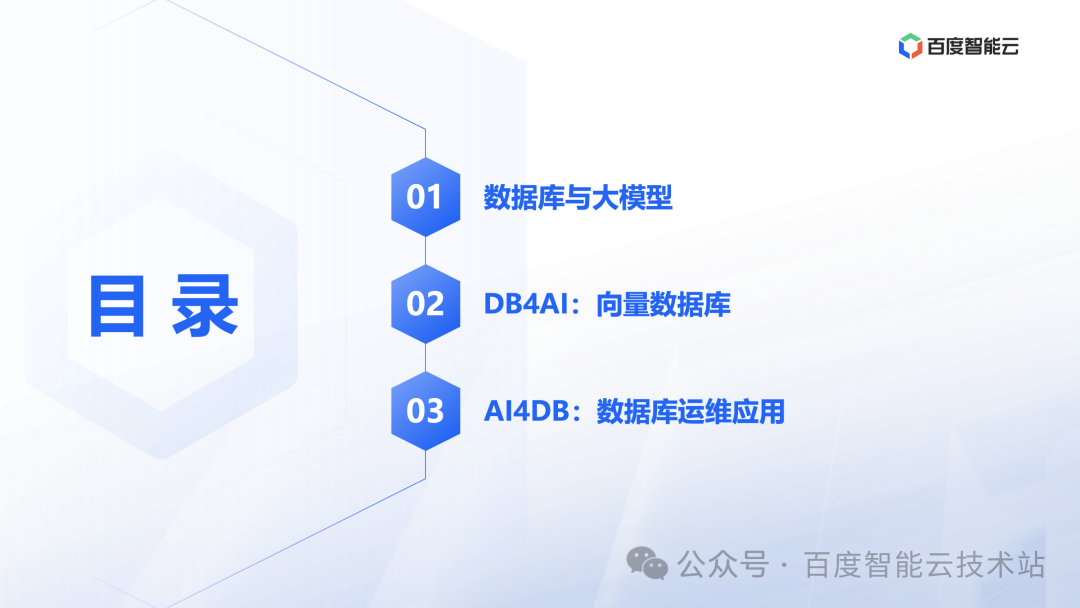 百度智能云

目录

01 数据库与大模型

02 DB4AI：向量数据库

03 AI4DB：数据库运维应用

公众号 · 百度智能云技术站